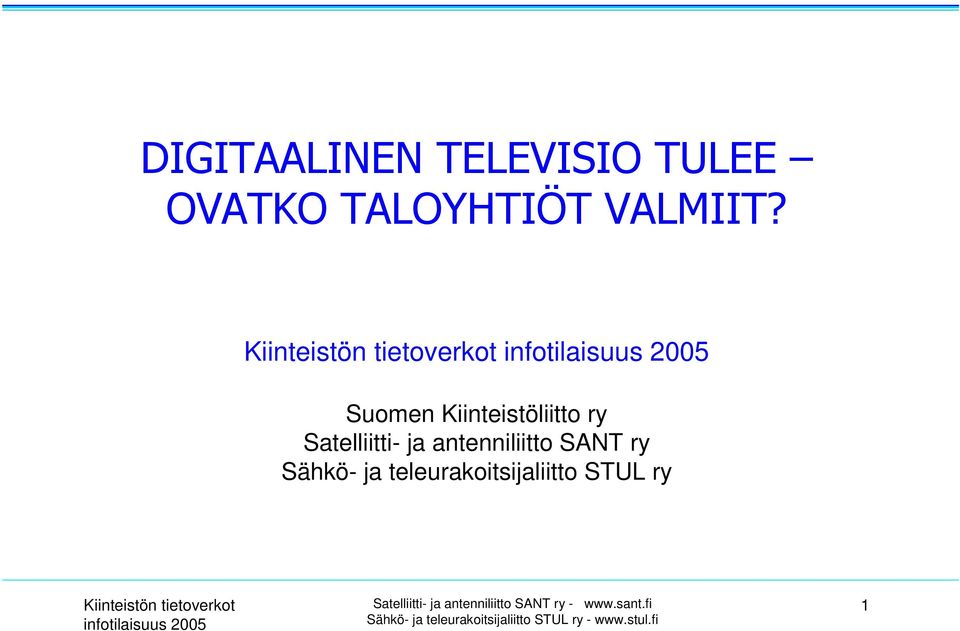 DIGITAALINEN TELEVISIO TULEE – OVATKO TALOYHTIÖT VALMIIT?

Kiinteistön tietoverkot infotilaisuus 2005

Suomen Kiinteistöliitto ry
Satelliitti- ja antenniliitto SANT ry
Sähkö- ja teleurakoitsijaliitto STUL ry

Kiinteistön tietoverkot infotilaisuus 2005

Satelliitti- ja antenniliitto SANT ry - www.sant.fi
Sähkö- ja teleurakoitsijaliitto STUL ry - www.stul.fi

1